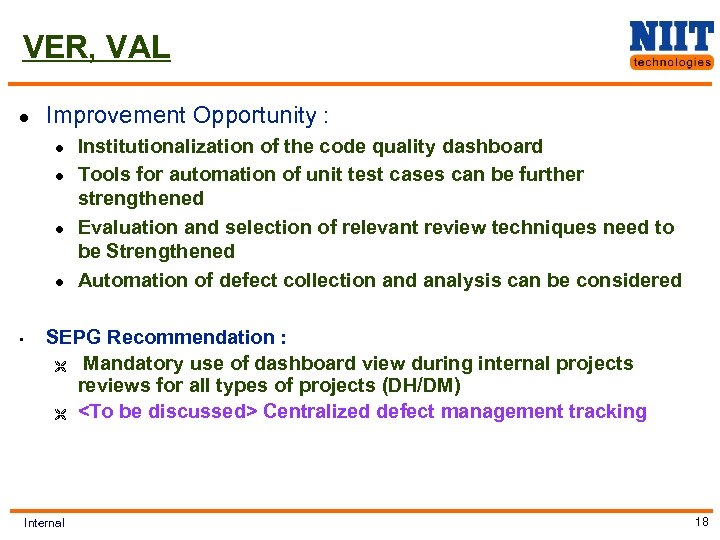 VER, VAL

NIIT technologies

- Improvement Opportunity :
  - Institutionalization of the code quality dashboard
  - Tools for automation of unit test cases can be further strengthened
  - Evaluation and selection of relevant review techniques need to be Strengthened
  - Automation of defect collection and analysis can be considered

- SEPG Recommendation :
  - Mandatory use of dashboard view during internal projects reviews for all types of projects (DH/DM)
  - <To be discussed> Centralized defect management tracking

Internal

18